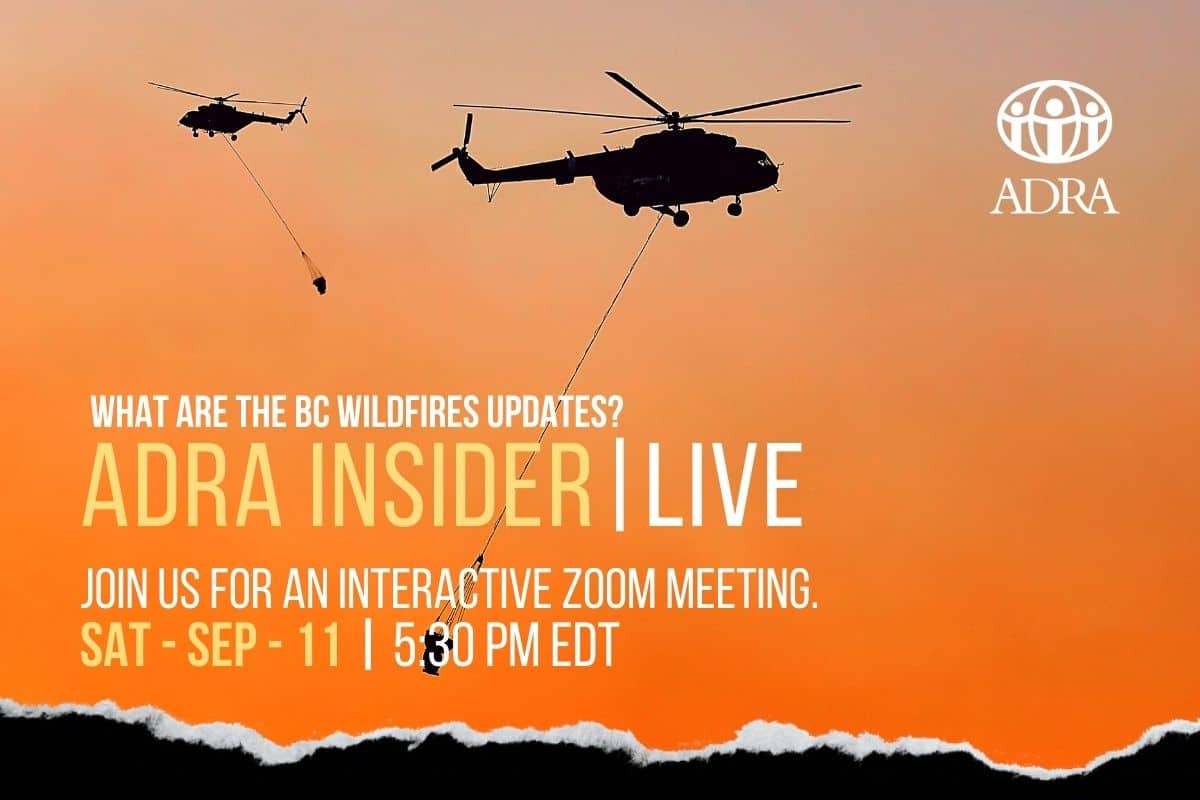 ADRA

WHAT ARE THE BC WILDFIRES UPDATES?

ADRA INSIDER | LIVE

JOIN US FOR AN INTERACTIVE ZOOM MEETING.

SAT - SEP - 11 | 5:30 PM EDT